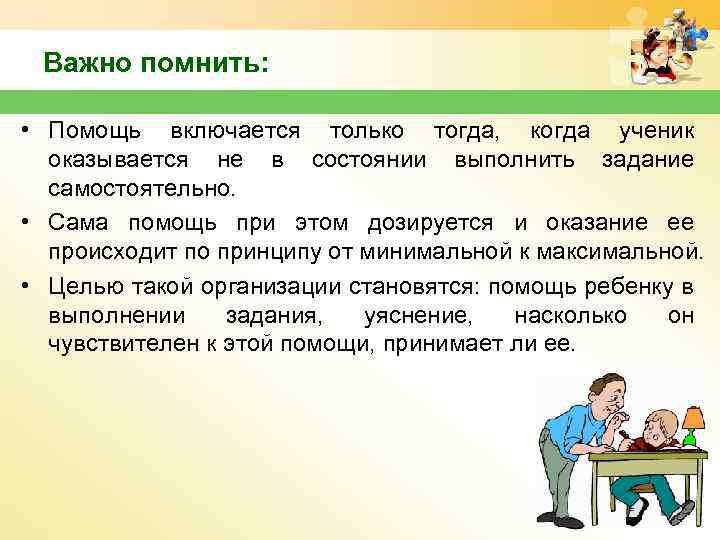 Важно помнить:

• Помощь включается только тогда, когда ученик оказывается не в состоянии выполнить задание самостоятельно.

• Сама помощь при этом дозируется и оказание ее происходит по принципу от минимальной к максимальной.

• Целью такой организации становятся: помощь ребенку в выполнении задания, уяснение, насколько он чувствителен к этой помощи, принимает ли ее.